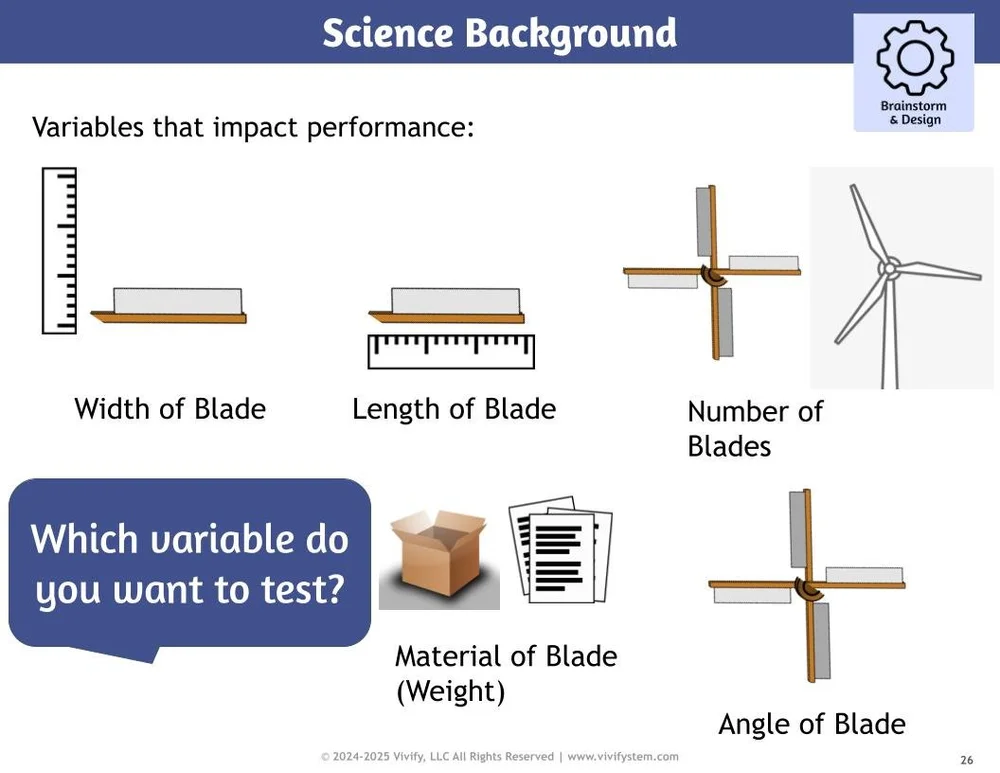 Science Background

Brainstorm & Design

Variables that impact performance:

Width of Blade

Length of Blade

Number of Blades

Which variable do you want to test?

Material of Blade (Weight)

Angle of Blade

© 2024-2025 Vivify, LLC All Rights Reserved | www.vivifystem.com

26